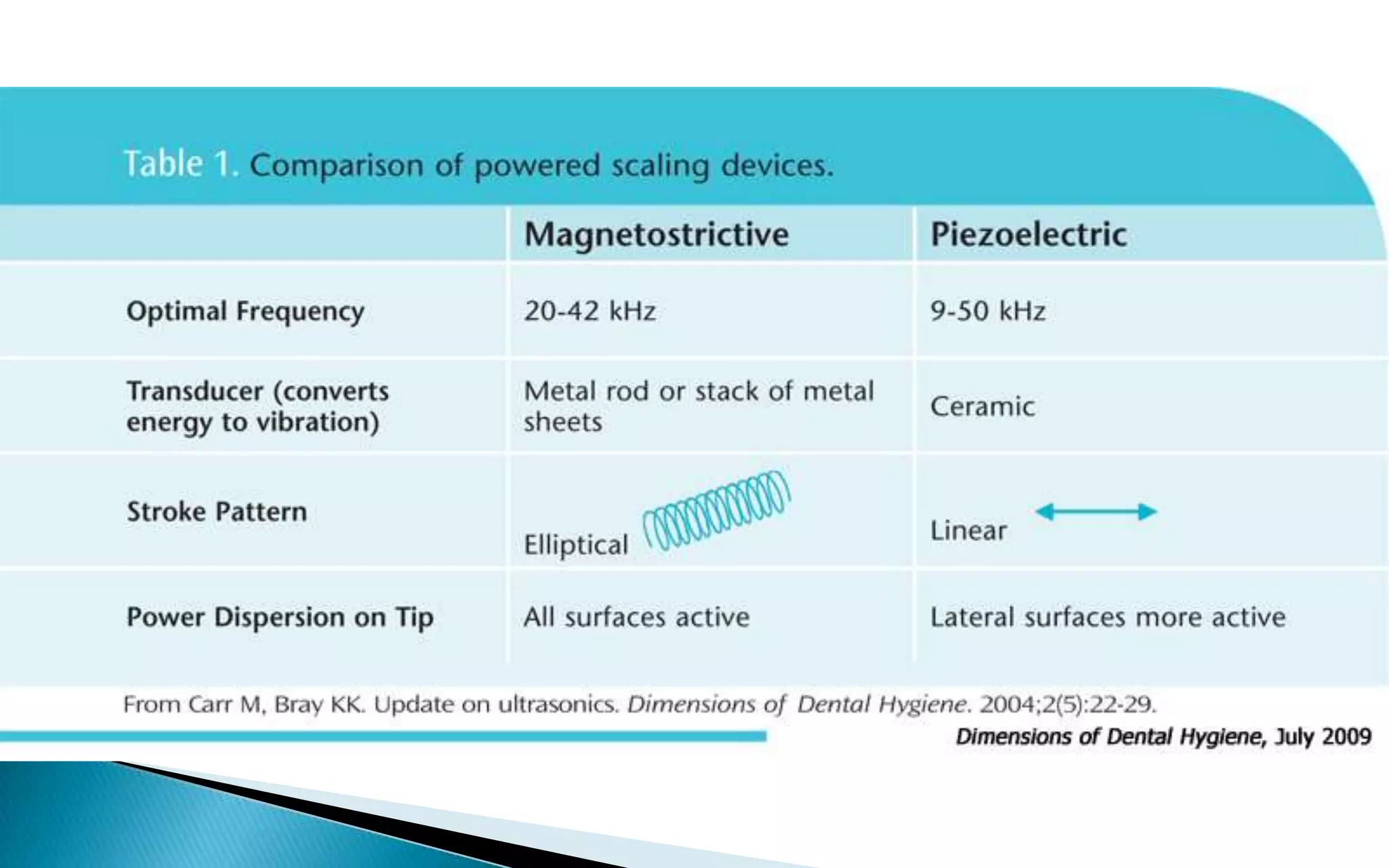 Table 1. Comparison of powered scaling devices.

| | Magnetostrictive | Piezoelectric |
|---|---|---|
| Optimal Frequency | 20-42 kHz | 9-50 kHz |
| Transducer (converts energy to vibration) | Metal rod or stack of metal sheets | Ceramic |
| Stroke Pattern | Elliptical | Linear |
| Power Dispersion on Tip | All surfaces active | Lateral surfaces more active |

From Carr M, Bray KK. Update on ultrasonics. Dimensions of Dental Hygiene. 2004;2(5):22-29.

Dimensions of Dental Hygiene, July 2009